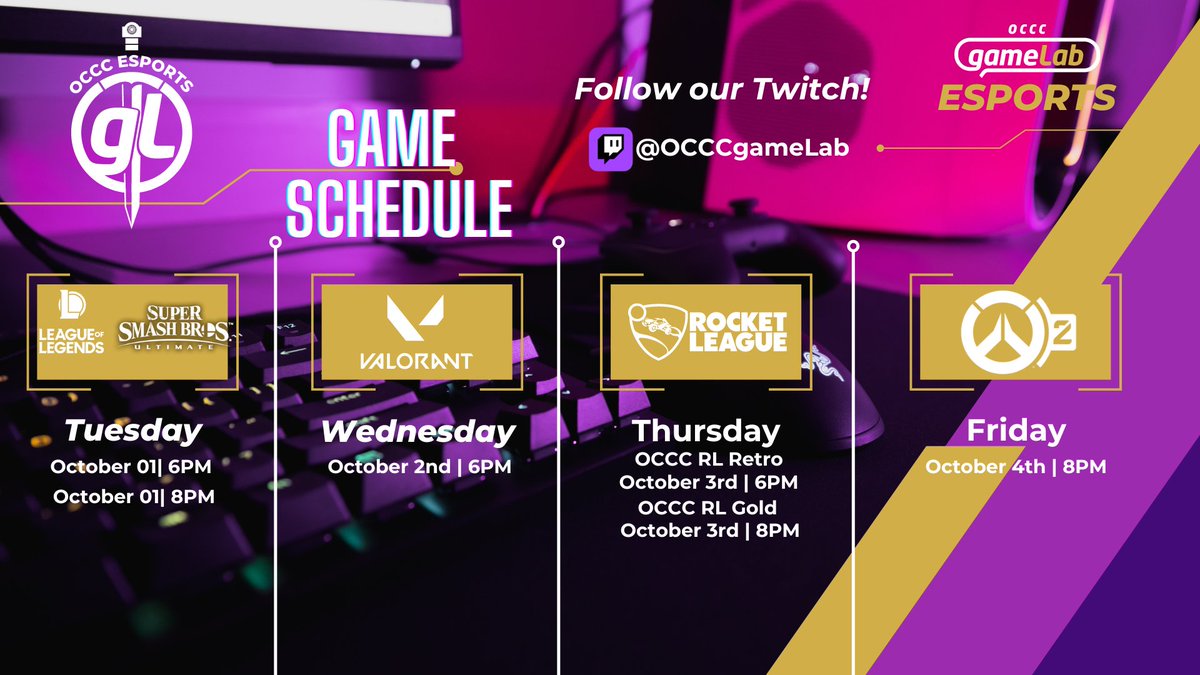 OCCC ESPORTS
gL

GAME SCHEDULE

Follow our Twitch!
@OCCCgameLab

OCCC
gameLab
ESPORTS

LEAGUE OF LEGENDS
SUPER SMASH BROS. ULTIMATE

Tuesday
October 01| 6PM
October 01| 8PM

VALORANT

Wednesday
October 2nd | 6PM

ROCKET LEAGUE

Thursday
OCCC RL Retro
October 3rd | 6PM
OCCC RL Gold
October 3rd | 8PM

2

Friday
October 4th | 8PM